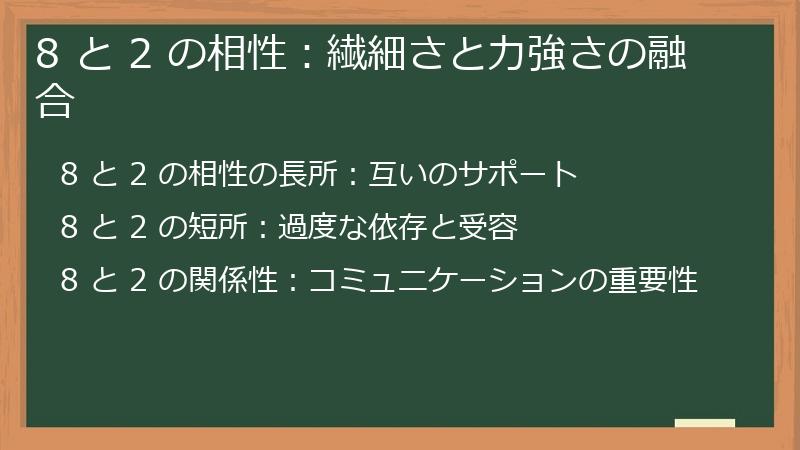 8 と 2 の相性：繊細さと力強さの融合

8 と 2 の相性の長所：互いのサポート

8 と 2 の短所：過度な依存と受容

8 と 2 の関係性：コミュニケーションの重要性